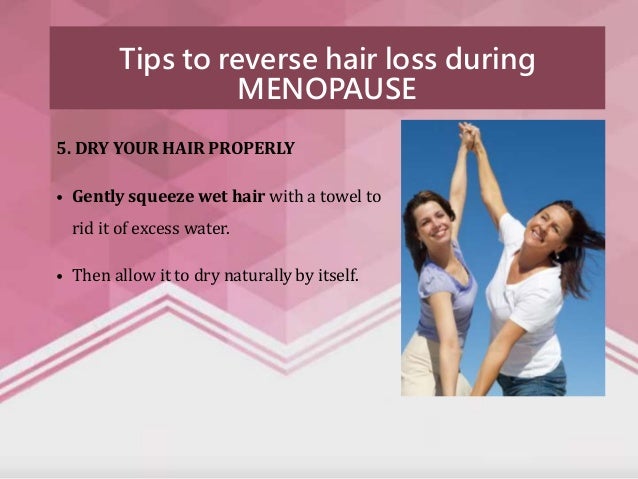 Tips to reverse hair loss during MENOPAUSE

5. DRY YOUR HAIR PROPERLY

• Gently squeeze wet hair with a towel to rid it of excess water.

• Then allow it to dry naturally by itself.